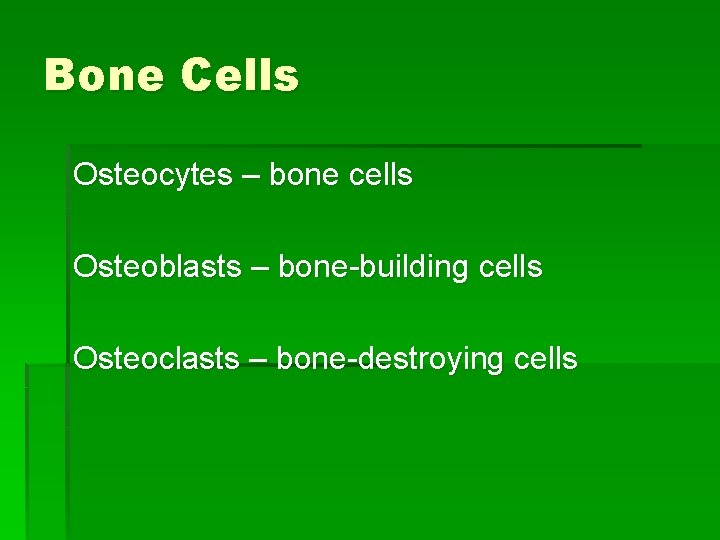 Bone Cells

Osteocytes – bone cells

Osteoblasts – bone-building cells

Osteoclasts – bone-destroying cells